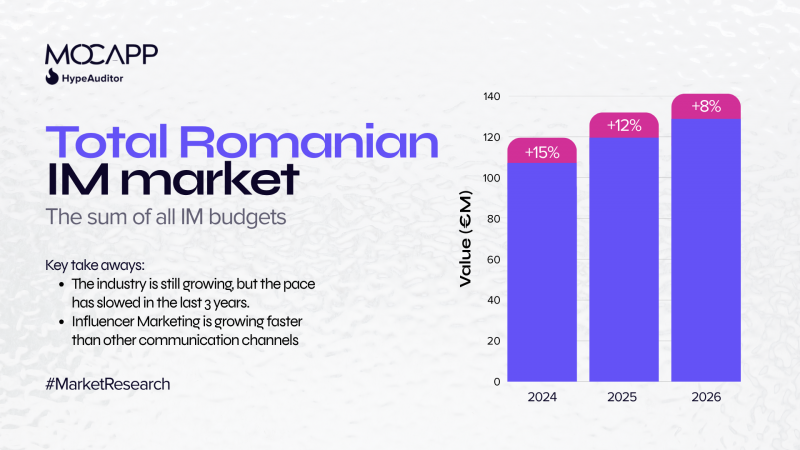 MOCAPP
HypeAuditor

Total Romanian IM market

The sum of all IM budgets

Key take aways:
• The industry is still growing, but the pace has slowed in the last 3 years.
• Influencer Marketing is growing faster than other communication channels

#MarketResearch

Value (€M)
140
120
100
80
60
40
20
0
+15%
+12%
+8%
2024
2025
2026